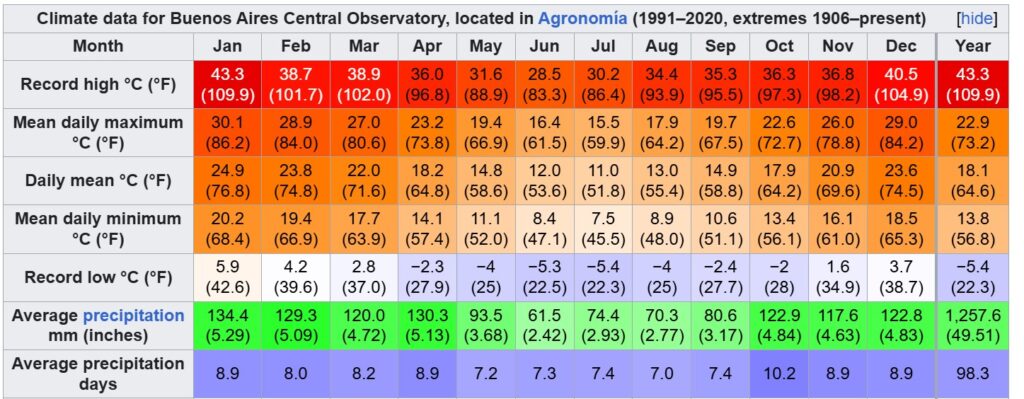 Climate data for Buenos Aires Central Observatory, located in Agronomía (1991–2020, extremes 1906–present) [hide]

| Month | Jan | Feb | Mar | Apr | May | Jun | Jul | Aug | Sep | Oct | Nov | Dec | Year |
|---|---|---|---|---|---|---|---|---|---|---|---|---|---|
| Record high °C (°F) | 43.3 (109.9) | 38.7 (101.7) | 38.9 (102.0) | 36.0 (96.8) | 31.6 (88.9) | 28.5 (83.3) | 30.2 (86.4) | 34.4 (93.9) | 35.3 (95.5) | 36.3 (97.3) | 36.8 (98.2) | 40.5 (104.9) | 43.3 (109.9) |
| Mean daily maximum °C (°F) | 30.1 (86.2) | 28.9 (84.0) | 27.0 (80.6) | 23.2 (73.8) | 19.4 (66.9) | 16.4 (61.5) | 15.5 (59.9) | 17.9 (64.2) | 19.7 (67.5) | 22.6 (72.7) | 26.0 (78.8) | 29.0 (84.2) | 22.9 (73.2) |
| Daily mean °C (°F) | 24.9 (76.8) | 23.8 (74.8) | 22.0 (71.6) | 18.2 (64.8) | 14.8 (58.6) | 12.0 (53.6) | 11.0 (51.8) | 13.0 (55.4) | 14.9 (58.8) | 17.9 (64.2) | 20.9 (69.6) | 23.6 (74.5) | 18.1 (64.6) |
| Mean daily minimum °C (°F) | 20.2 (68.4) | 19.4 (66.9) | 17.7 (63.9) | 14.1 (57.4) | 11.1 (52.0) | 8.4 (47.1) | 7.5 (45.5) | 8.9 (48.0) | 10.6 (51.1) | 13.4 (56.1) | 16.1 (61.0) | 18.5 (65.3) | 13.8 (56.8) |
| Record low °C (°F) | 5.9 (42.6) | 4.2 (39.6) | 2.8 (37.0) | −2.3 (27.9) | −4 (25) | −5.3 (22.5) | −5.4 (22.3) | −4 (25) | −2.4 (27.7) | −2 (28) | 1.6 (34.9) | 3.7 (38.7) | −5.4 (22.3) |
| Average precipitation mm (inches) | 134.4 (5.29) | 129.3 (5.09) | 120.0 (4.72) | 130.3 (5.13) | 93.5 (3.68) | 61.5 (2.42) | 74.4 (2.93) | 70.3 (2.77) | 80.6 (3.17) | 122.9 (4.84) | 117.6 (4.63) | 122.8 (4.83) | 1,257.6 (49.51) |
| Average precipitation days | 8.9 | 8.0 | 8.2 | 8.9 | 7.2 | 7.3 | 7.4 | 7.0 | 7.4 | 10.2 | 8.9 | 8.9 | 98.3 |